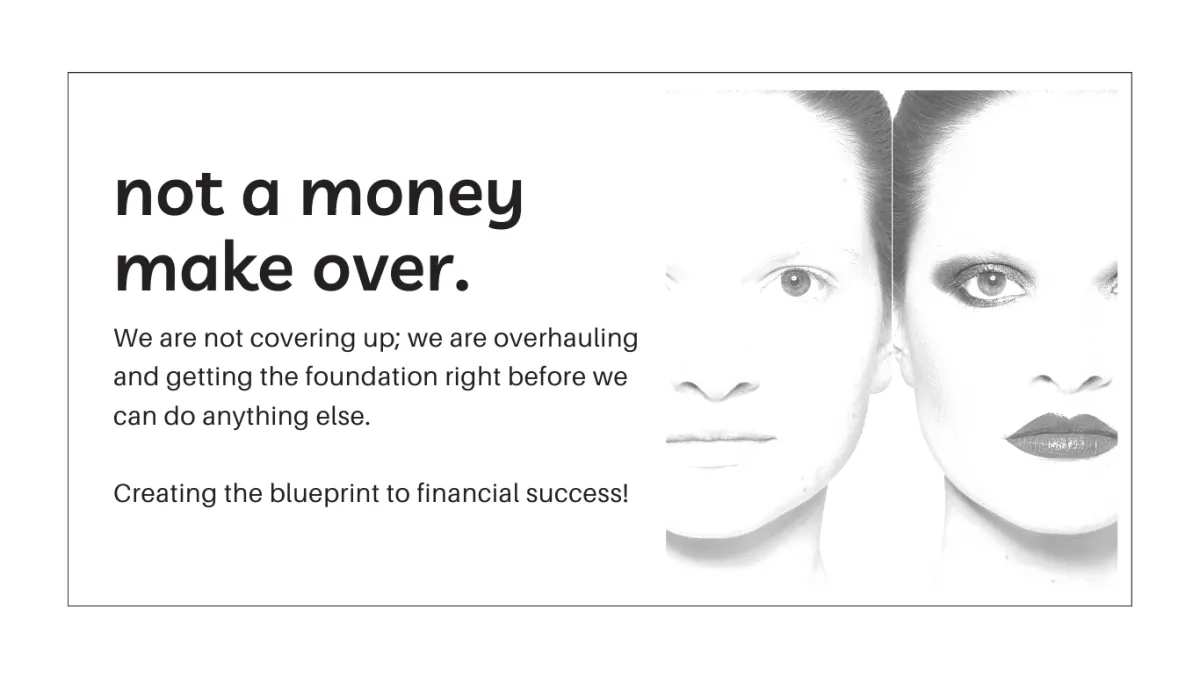 not a money make over.

We are not covering up; we are overhauling and getting the foundation right before we can do anything else.

Creating the blueprint to financial success!